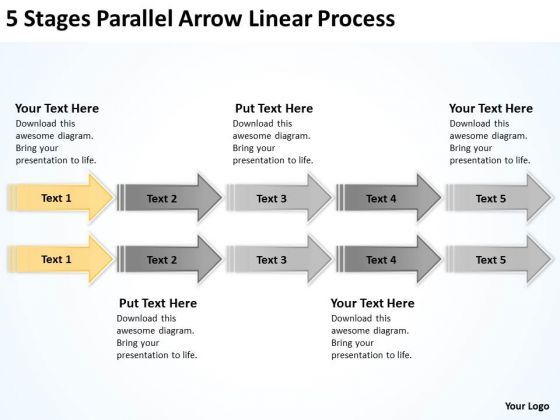 5 Stages Parallel Arrow Linear Process

Your Text Here
Download this awesome diagram. Bring your presentation to life.

Put Text Here
Download this awesome diagram. Bring your presentation to life.

Your Text Here
Download this awesome diagram. Bring your presentation to life.

Text 1
Text 2
Text 3
Text 4
Text 5

Text 1
Text 2
Text 3
Text 4
Text 5

Put Text Here
Download this awesome diagram. Bring your presentation to life.

Your Text Here
Download this awesome diagram. Bring your presentation to life.

Your Logo